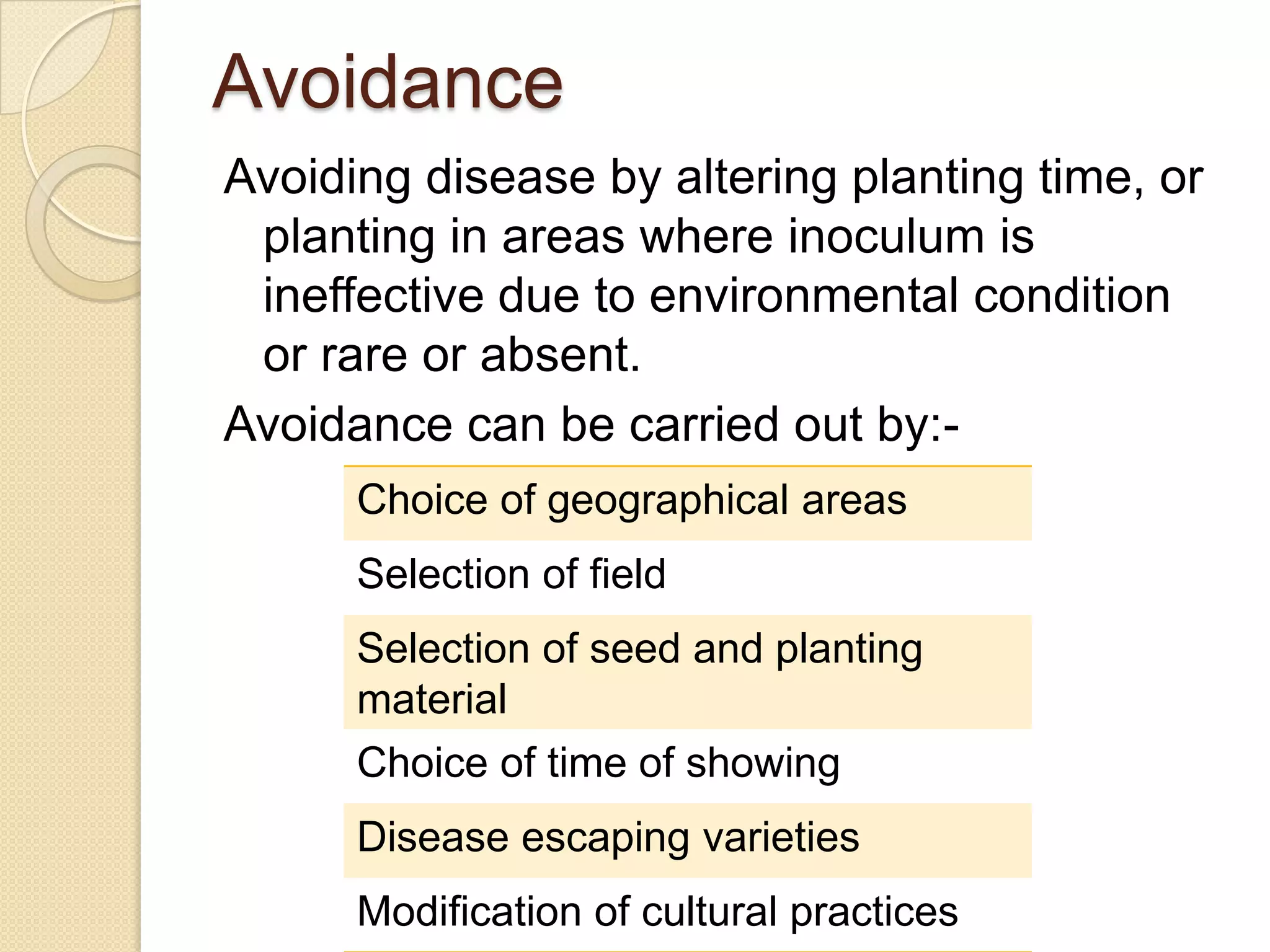 Avoidance

Avoiding disease by altering planting time, or planting in areas where inoculum is ineffective due to environmental condition or rare or absent.

Avoidance can be carried out by:-

| Choice of geographical areas |
|---|
| Selection of field |
| Selection of seed and planting material |
| Choice of time of showing |
| Disease escaping varieties |
| Modification of cultural practices |